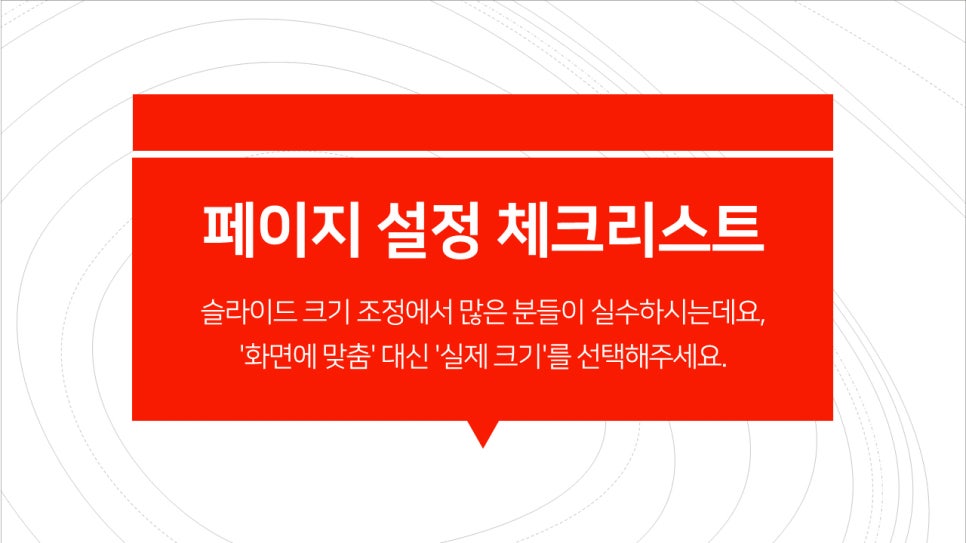 페이지 설정 체크리스트

슬라이드 크기 조정에서 많은 분들이 실수하시는데요, '화면에 맞춤' 대신 '실제 크기'를 선택해주세요.